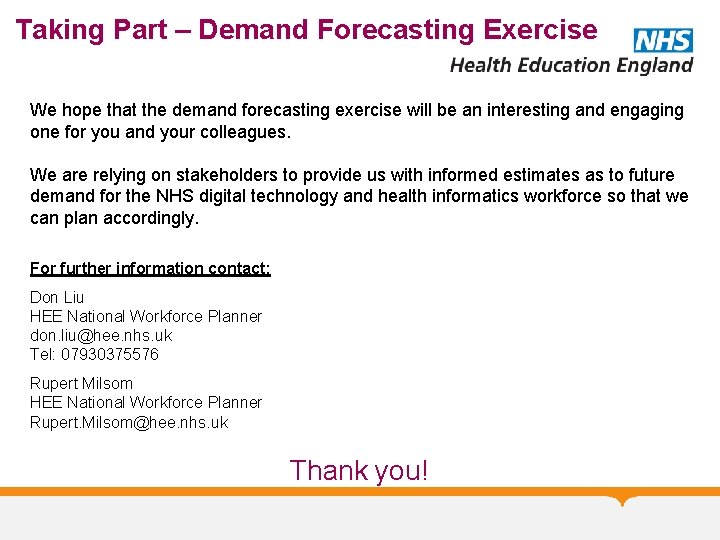 Taking Part – Demand Forecasting Exercise

NHS
Health Education England

We hope that the demand forecasting exercise will be an interesting and engaging one for you and your colleagues.

We are relying on stakeholders to provide us with informed estimates as to future demand for the NHS digital technology and health informatics workforce so that we can plan accordingly.

For further information contact:

Don Liu
HEE National Workforce Planner
don.liu@hee.nhs.uk
Tel: 07930375576

Rupert Milsom
HEE National Workforce Planner
Rupert.Milsom@hee.nhs.uk

Thank you!